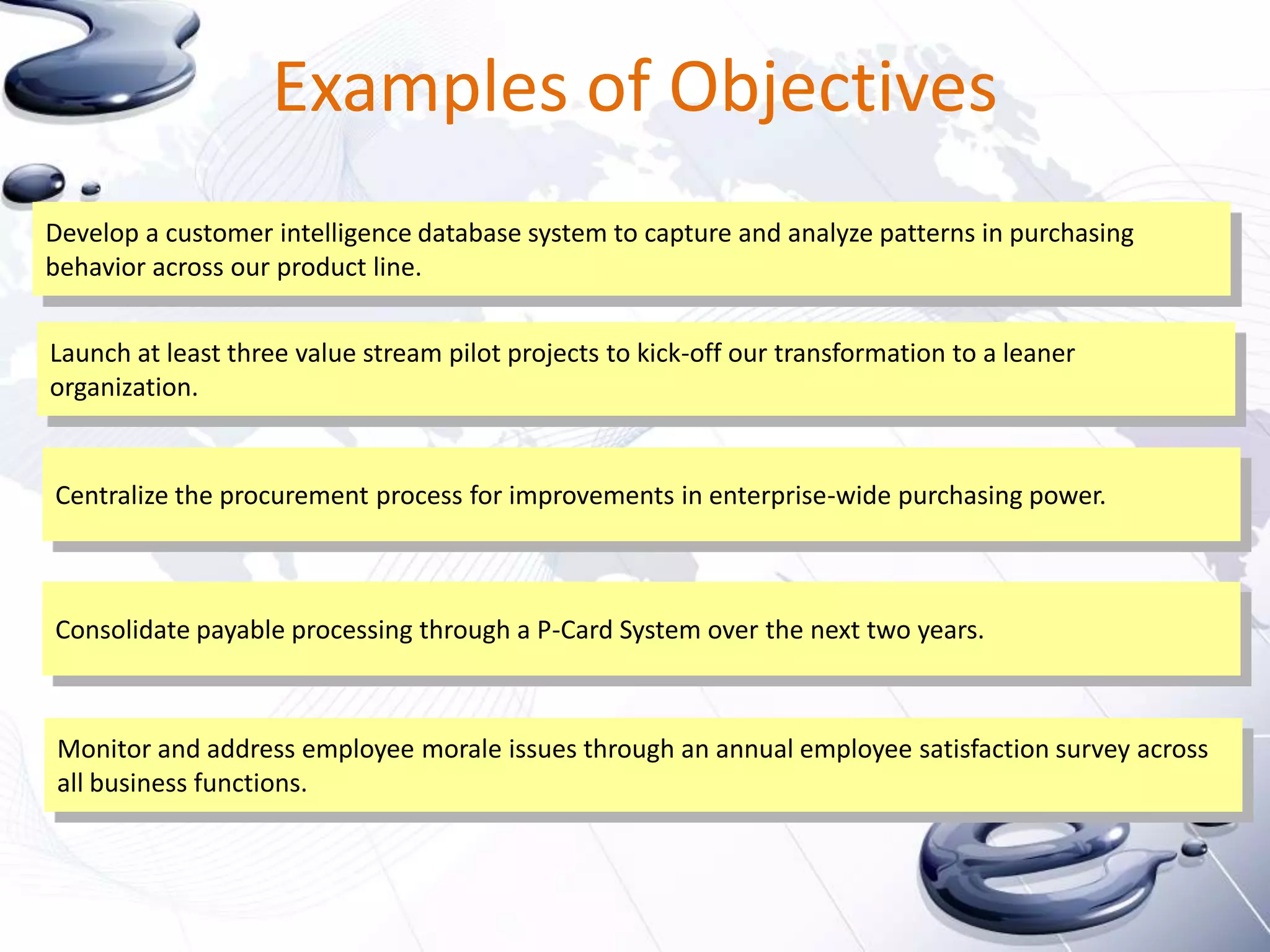 Examples of Objectives

Develop a customer intelligence database system to capture and analyze patterns in purchasing behavior across our product line.

Launch at least three value stream pilot projects to kick-off our transformation to a leaner organization.

Centralize the procurement process for improvements in enterprise-wide purchasing power.

Consolidate payable processing through a P-Card System over the next two years.

Monitor and address employee morale issues through an annual employee satisfaction survey across all business functions.